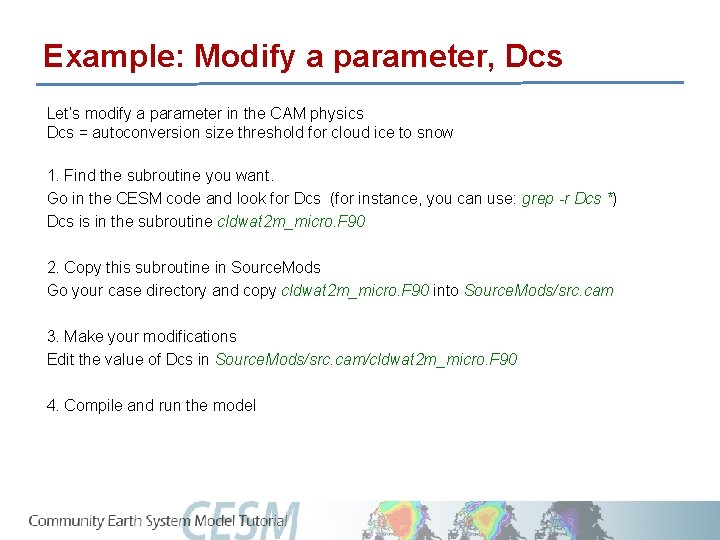 Example: Modify a parameter, Dcs

Let's modify a parameter in the CAM physics
Dcs = autoconversion size threshold for cloud ice to snow

1. Find the subroutine you want.
Go in the CESM code and look for Dcs (for instance, you can use: grep -r Dcs *)
Dcs is in the subroutine cldwat2m_micro.F90

2. Copy this subroutine in SourceMods
Go your case directory and copy cldwat2m_micro.F90 into SourceMods/src.cam

3. Make your modifications
Edit the value of Dcs in SourceMods/src.cam/cldwat2m_micro.F90

4. Compile and run the model

Community Earth System Model Tutorial CESM